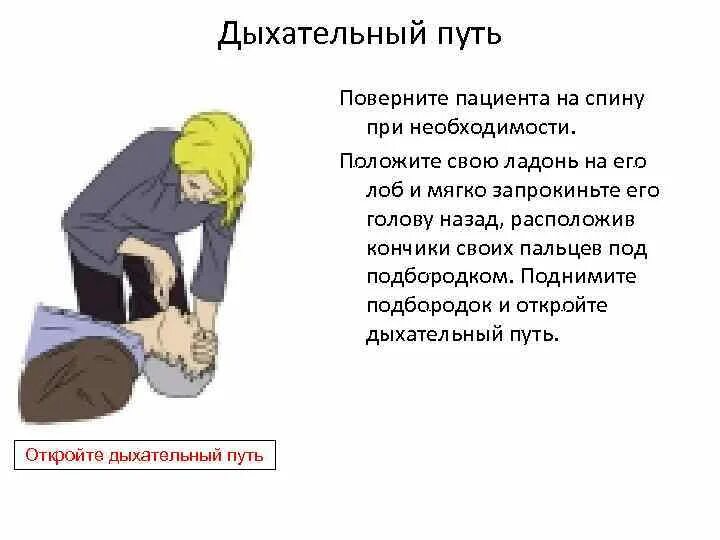 Дыхательный путь

Поверните пациента на спину при необходимости.

Положите свою ладонь на его лоб и мягко запрокиньте его голову назад, расположив кончики своих пальцев под подбородком. Поднимите подбородок и откройте дыхательный путь.

Откройте дыхательный путь